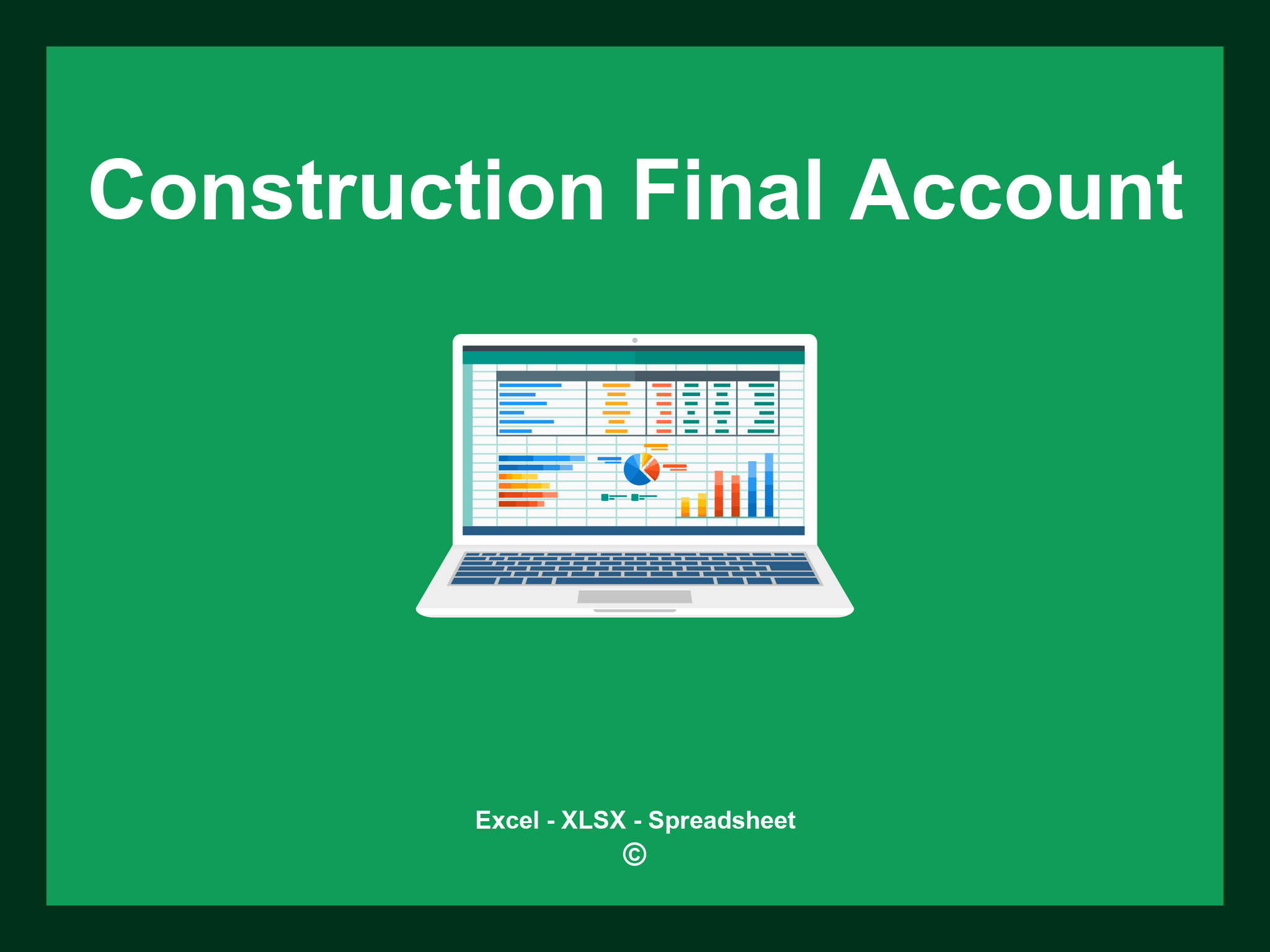 Construction Final Account

Excel - XLSX - Spreadsheet
©